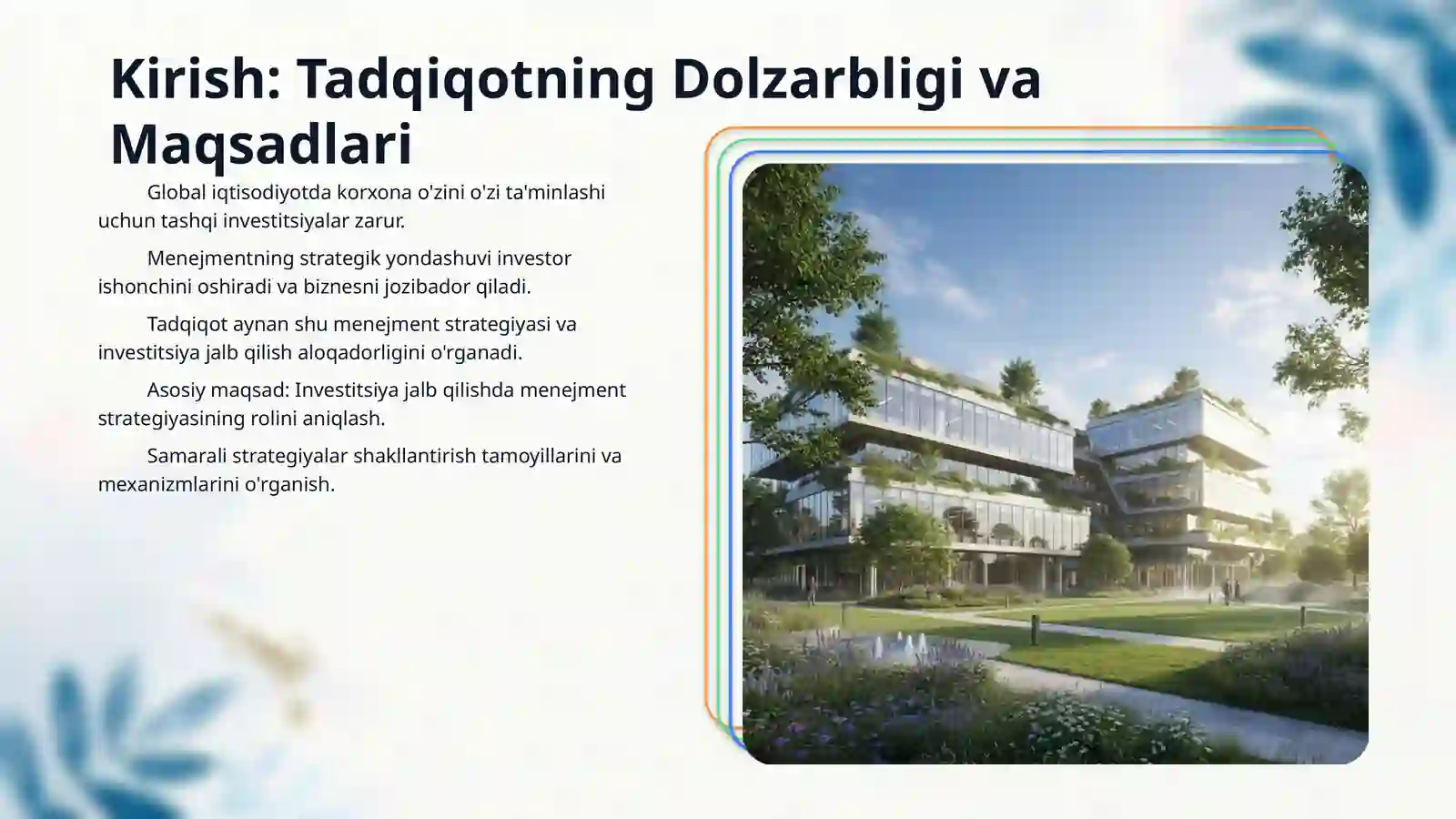 Kirish: Tadqiqotning Dolzarbligi va Maqsadlari

Global iqtisodiyotda korxona o'zini o'zi ta'minlashi uchun tashqi investitsiyalar zarur.

Menejmentning strategik yondashuvi investor ishonchini oshiradi va biznesni jozibador qiladi.

Tadqiqot aynan shu menejment strategiyasi va investitsiya jalb qilish aloqadorligini o'rganadi.

Asosiy maqsad: Investitsiya jalb qilishda menejment strategiyasining rolini aniqlash.

Samarali strategiyalar shakllantirish tamoyillarini va mexanizmlarini o'rganish.